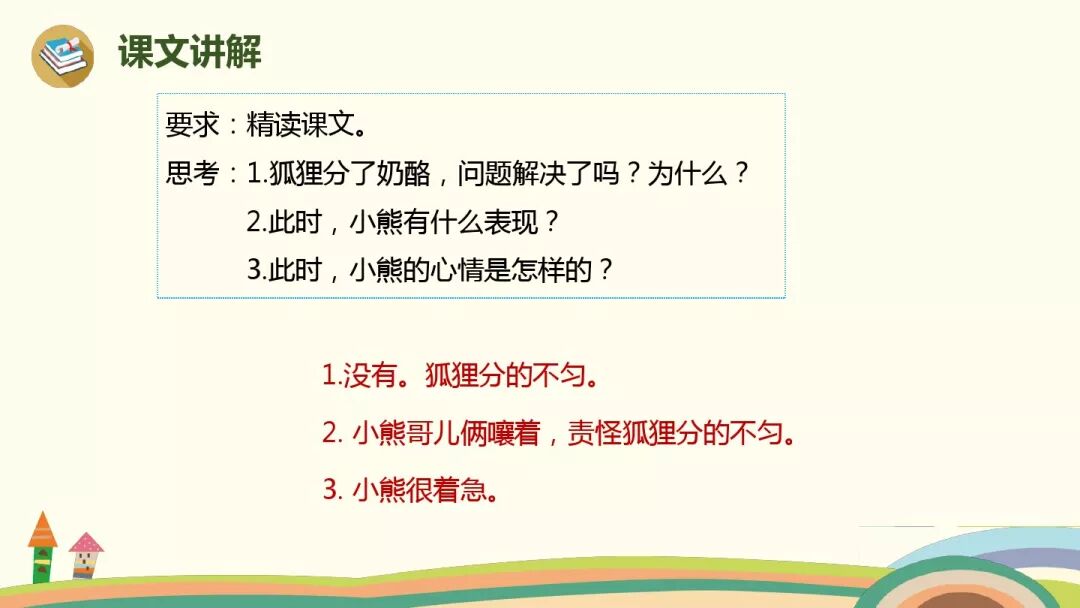 课文讲解

要求：精读课文。
思考：1.狐狸分了奶酪，问题解决了吗？为什么？
2.此时，小熊有什么表现？
3.此时，小熊的心情是怎样的？

1.没有。狐狸分的不匀。

2. 小熊哥儿俩嚷着，责怪狐狸分的不匀。

3. 小熊很着急。